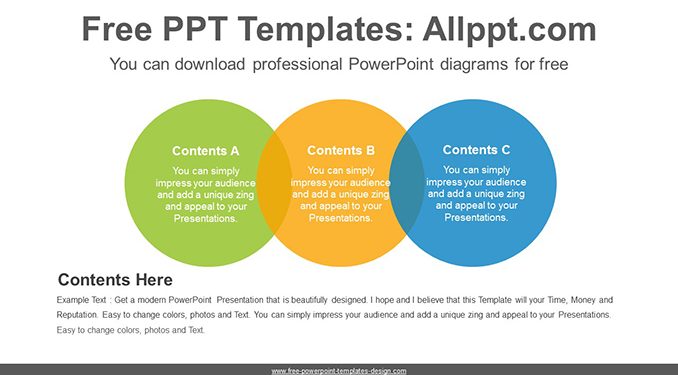 Free PPT Templates: Allppt.com

You can download professional PowerPoint diagrams for free

Contents A

You can simply impress your audience and add a unique zing and appeal to your Presentations.

Contents B

You can simply impress your audience and add a unique zing and appeal to your Presentations.

Contents C

You can simply impress your audience and add a unique zing and appeal to your Presentations.

Contents Here

Example Text : Get a modern PowerPoint Presentation that is beautifully designed. I hope and I believe that this Template will your Time, Money and Reputation. Easy to change colors, photos and Text. You can simply impress your audience and add a unique zing and appeal to your Presentations. Easy to change colors, photos and Text.

www.free-powerpoint-templates-design.com